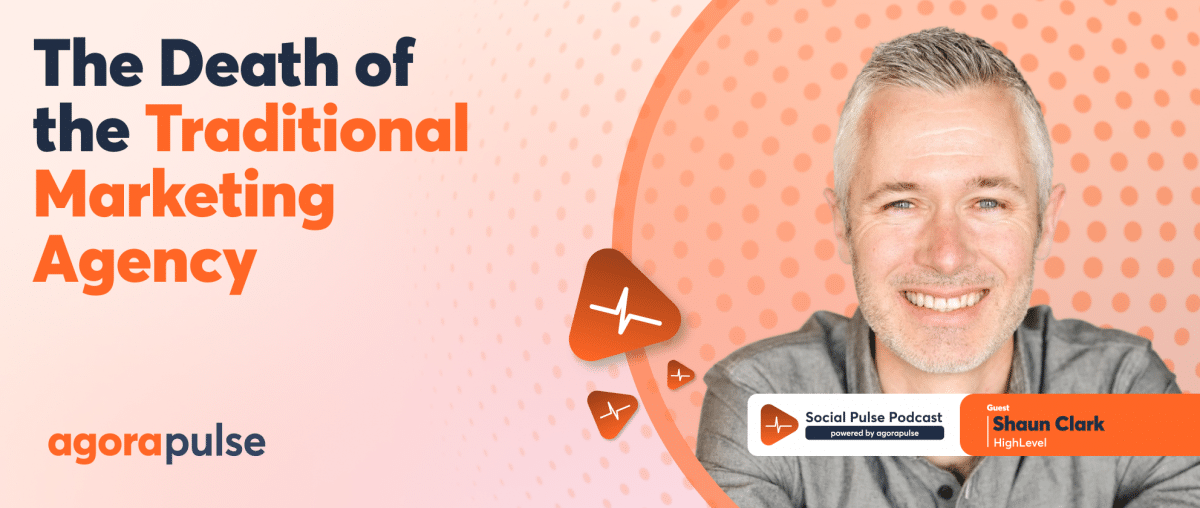 The Death of the Traditional Marketing Agency

agorapulse

Social Pulse Podcast
powered by agorapulse

Guest
Shaun Clark
HighLevel